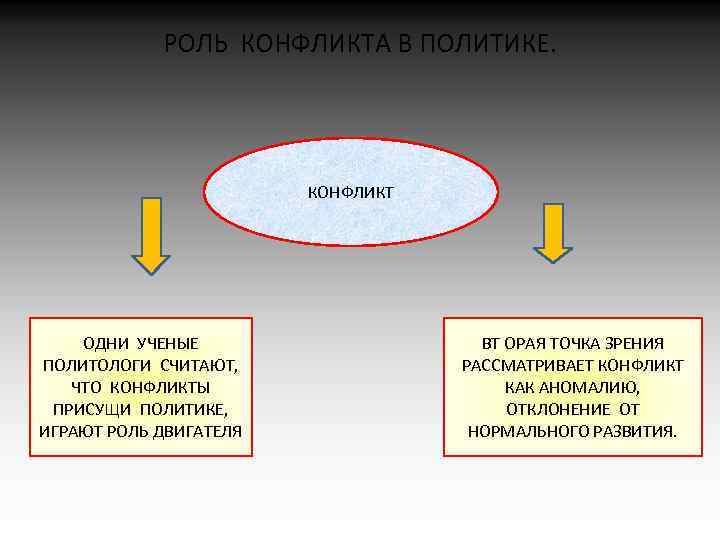 РОЛЬ КОНФЛИКТА В ПОЛИТИКЕ.

КОНФЛИКТ

ОДНИ УЧЕНЫЕ ПОЛИТОЛОГИ СЧИТАЮТ, ЧТО КОНФЛИКТЫ ПРИСУЩИ ПОЛИТИКЕ, ИГРАЮТ РОЛЬ ДВИГАТЕЛЯ

ВТ ОРАЯ ТОЧКА ЗРЕНИЯ РАССМАТРИВАЕТ КОНФЛИКТ КАК АНОМАЛИЮ, ОТКЛОНЕНИЕ ОТ НОРМАЛЬНОГО РАЗВИТИЯ.